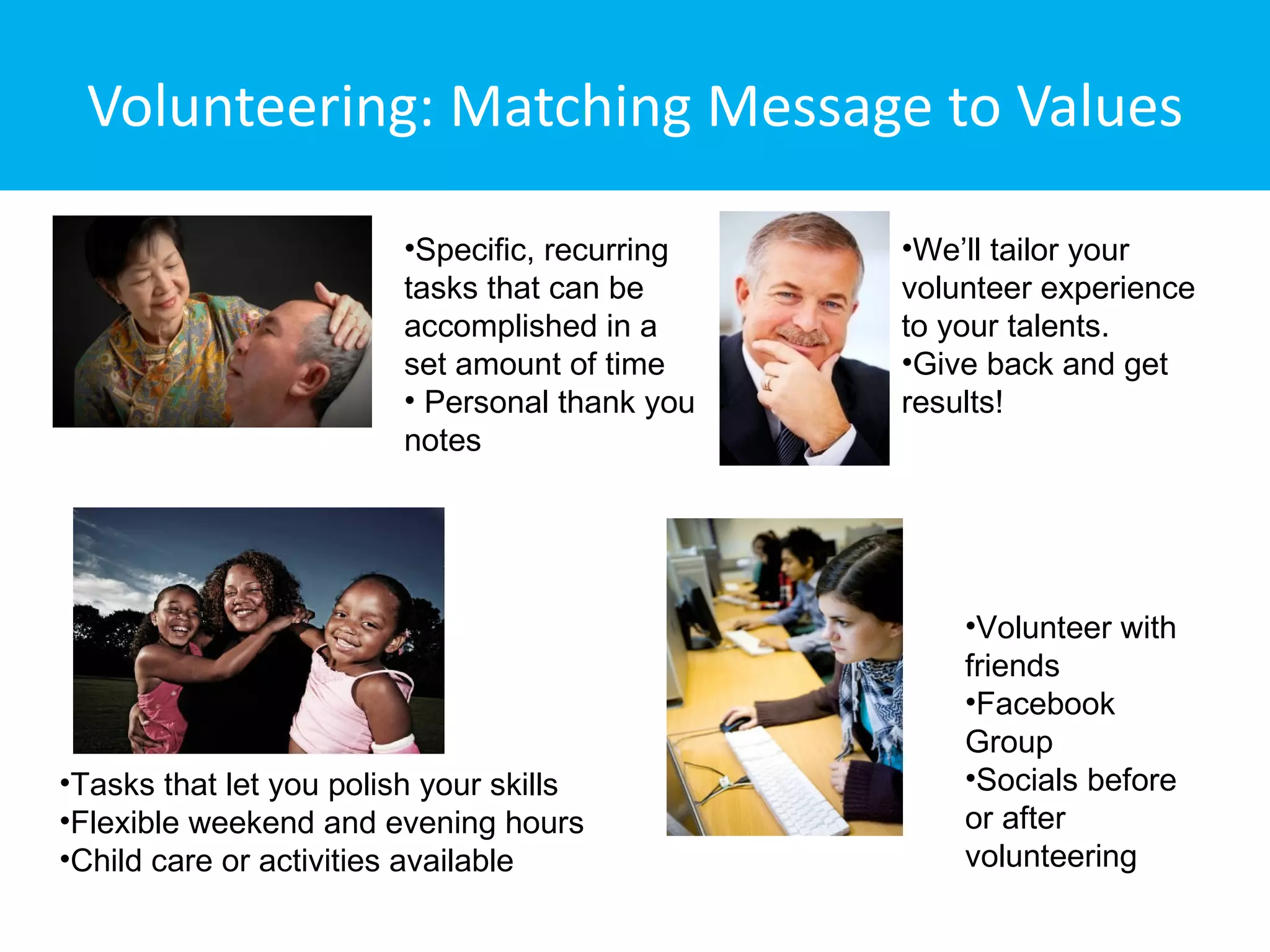 Volunteering: Matching Message to Values

•Specific, recurring tasks that can be accomplished in a set amount of time
• Personal thank you notes

•We'll tailor your volunteer experience to your talents.
•Give back and get results!

•Tasks that let you polish your skills
•Flexible weekend and evening hours
•Child care or activities available

•Volunteer with friends
•Facebook Group
•Socials before or after volunteering